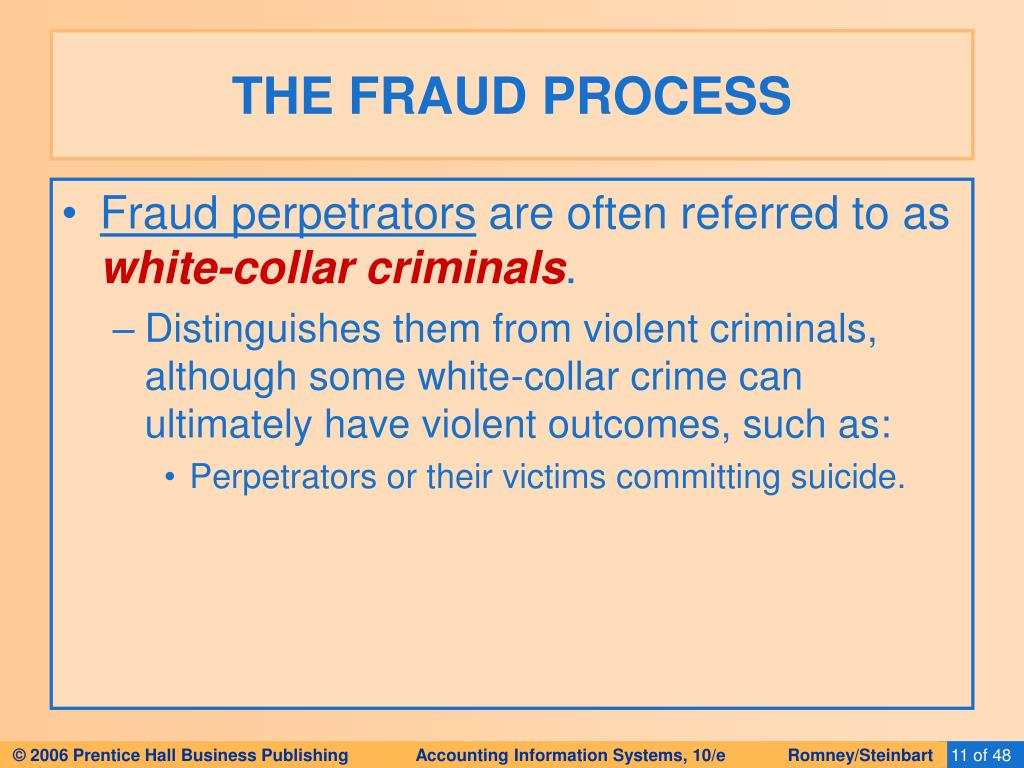 THE FRAUD PROCESS

• Fraud perpetrators are often referred to as white-collar criminals.

– Distinguishes them from violent criminals, although some white-collar crime can ultimately have violent outcomes, such as:

• Perpetrators or their victims committing suicide.

© 2006 Prentice Hall Business Publishing Accounting Information Systems, 10/e Romney/Steinbart 11 of 48